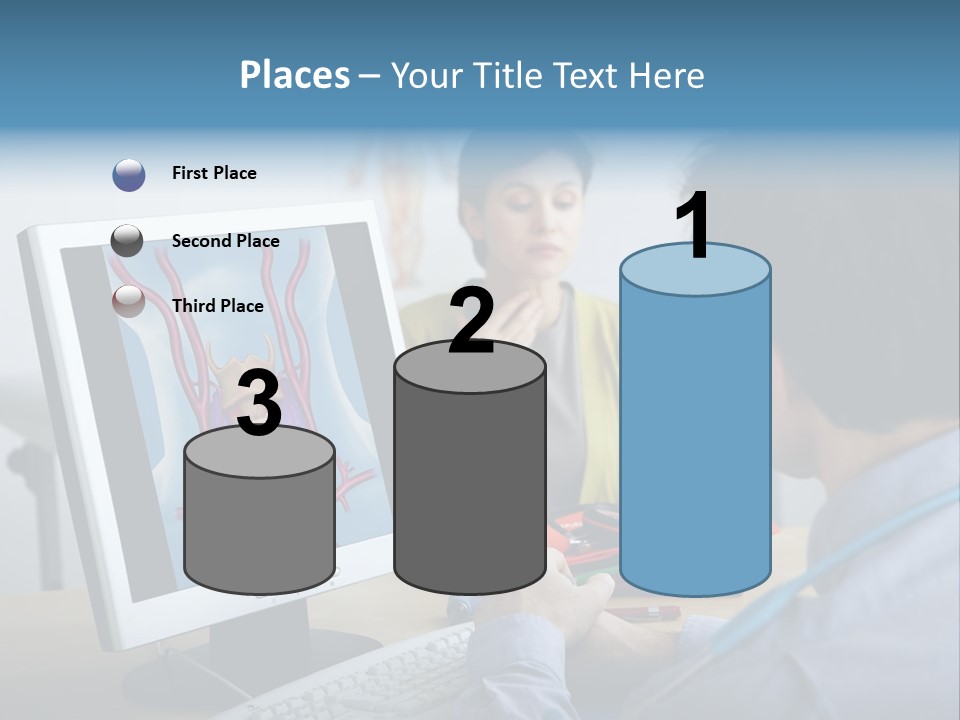 Places – Your Title Text Here

First Place

Second Place

Third Place

3

2

1